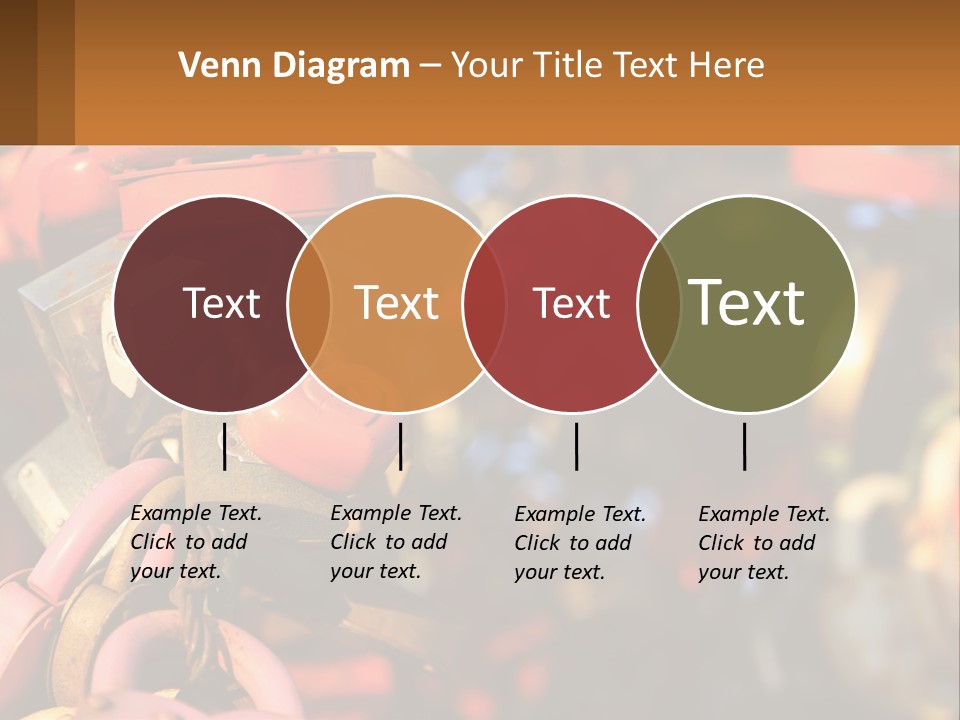 Venn Diagram – Your Title Text Here

Text

Text

Text

Text

Example Text. Click to add your text.

Example Text. Click to add your text.

Example Text. Click to add your text.

Example Text. Click to add your text.